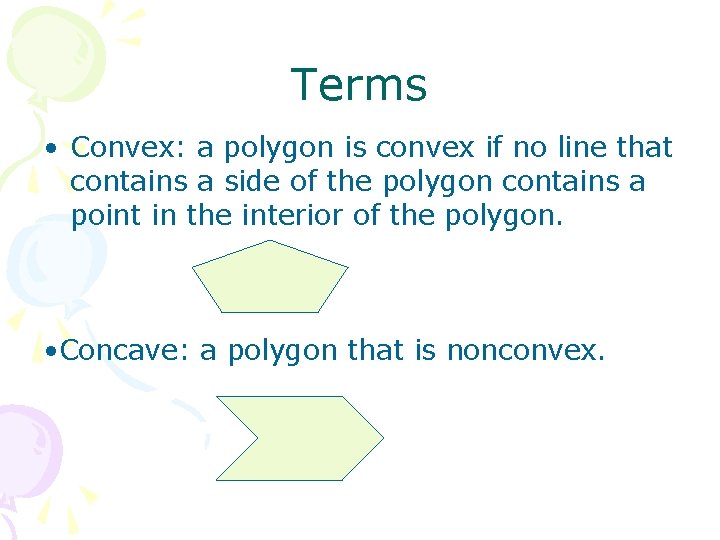 Terms

• Convex: a polygon is convex if no line that contains a side of the polygon contains a point in the interior of the polygon.

•Concave: a polygon that is nonconvex.